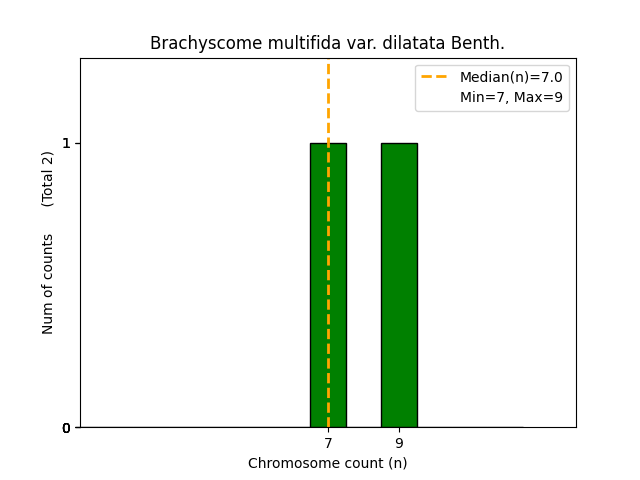 Brachyscome multifida var. dilatata Benth.

Median(n)=7.0
Min=7, Max=9

Num of counts (Total 2)

1

0

7
9

Chromosome count (n)